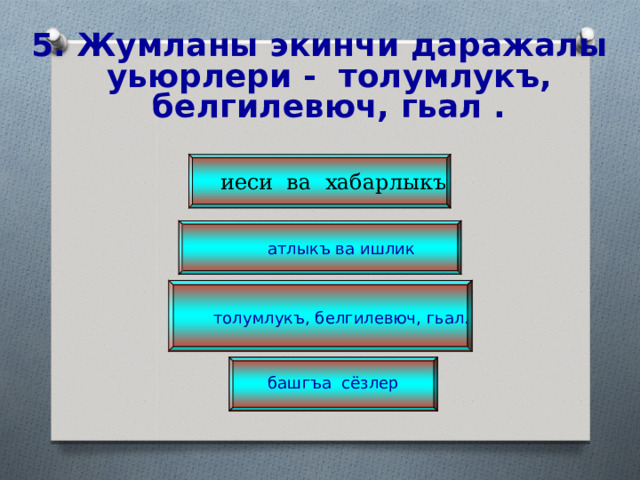 5. Жумланы экинчи даражалы уьюрлери - толумлукъ, белгилевюч, гьал .

иеси ва хабарлыкъ

атлыкъ ва ишлик

толумлукъ, белгилевюч, гьал.

башгъа сёзлер